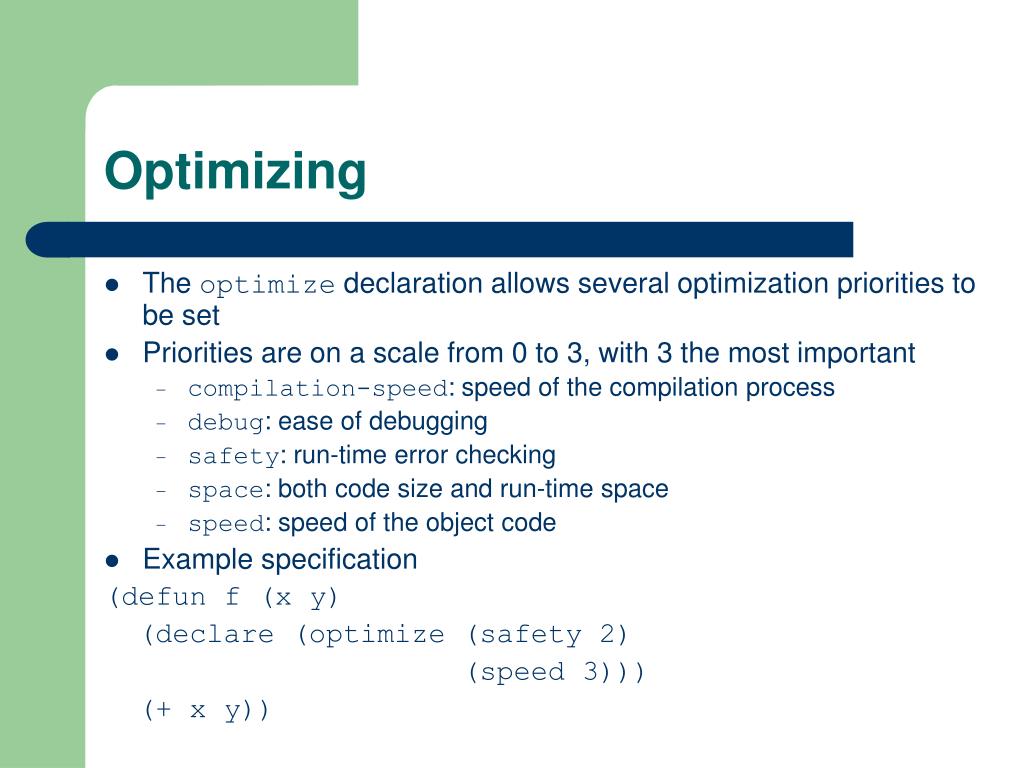 Optimizing

- The optimize declaration allows several optimization priorities to be set
- Priorities are on a scale from 0 to 3, with 3 the most important
  - compilation-speed: speed of the compilation process
  - debug: ease of debugging
  - safety: run-time error checking
  - space: both code size and run-time space
  - speed: speed of the object code
- Example specification

(defun f (x y)
  (declare (optimize (safety 2)
                     (speed 3)))
  (+ x y))